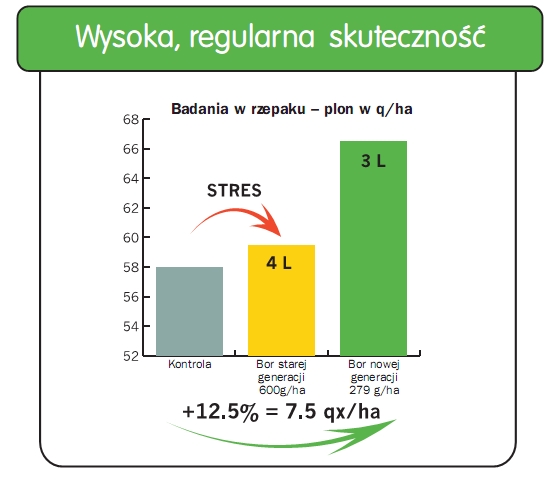 Wysoka, regularna skuteczność

Badania w rzepaku – plon w q/ha

68
66
64
62
60
58
56
54
52

STRES

4 L

3 L

Kontrola

Bor starej generacji 600g/ha

Bor nowej generacji 279 g/ha

+12.5% = 7.5 qx/ha